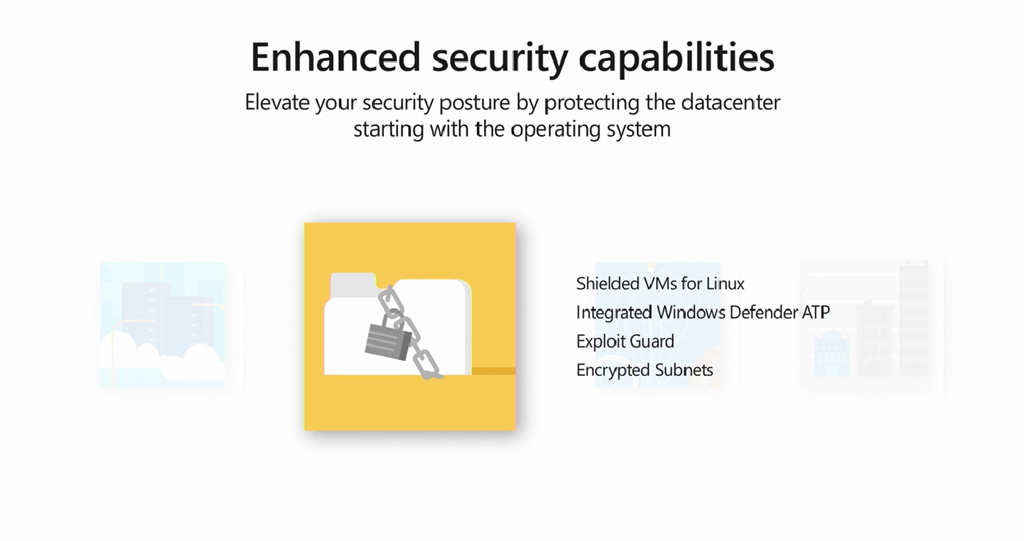 Enhanced security capabilities

Elevate your security posture by protecting the datacenter starting with the operating system

Shielded VMs for Linux
Integrated Windows Defender ATP
Exploit Guard
Encrypted Subnets